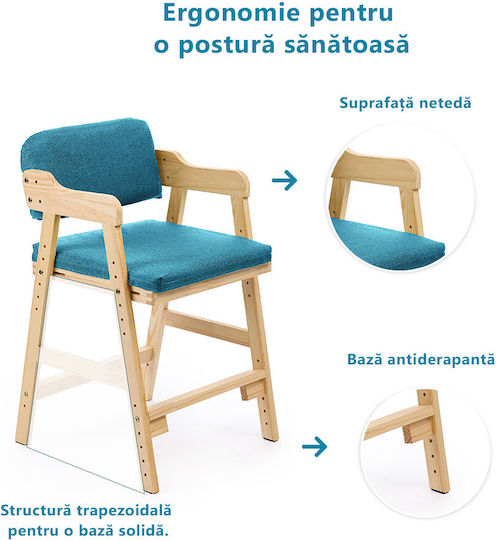 Ergonomie pentru o postură sănătoasă

Suprafață netedă

Bază antiderapantă

Structură trapezoidală pentru o bază solidă.